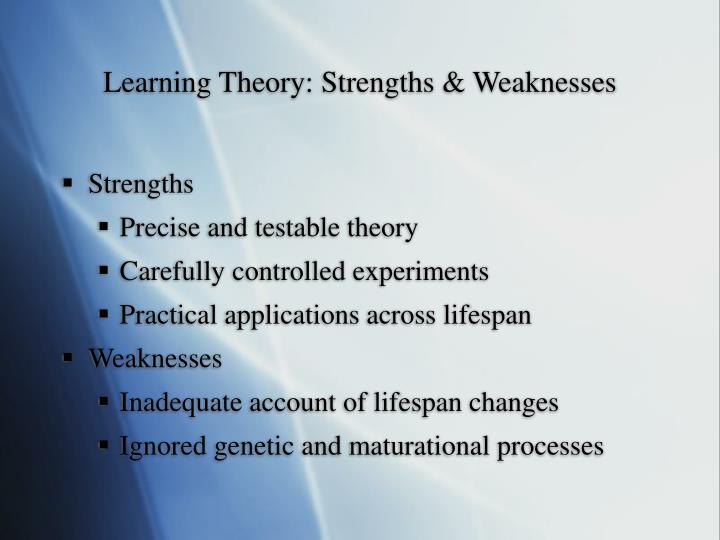 Learning Theory: Strengths & Weaknesses

▪ Strengths
▪ Precise and testable theory
▪ Carefully controlled experiments
▪ Practical applications across lifespan
▪ Weaknesses
▪ Inadequate account of lifespan changes
▪ Ignored genetic and maturational processes